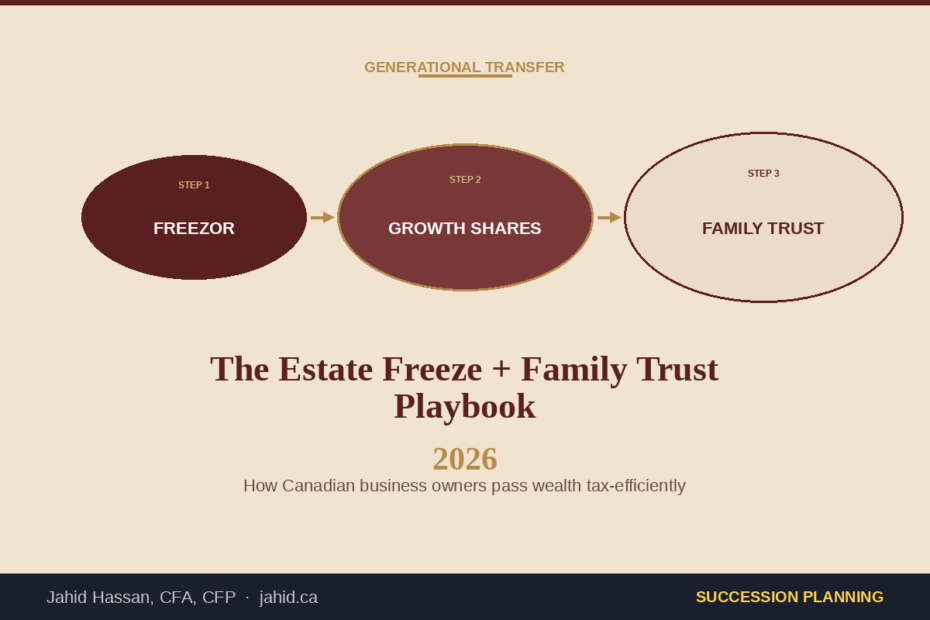 GENERATIONAL TRANSFER

STEP 1
FREEZOR

STEP 2
GROWTH SHARES

STEP 3
FAMILY TRUST

The Estate Freeze + Family Trust Playbook

2026

How Canadian business owners pass wealth tax-efficiently

Jahid Hassan, CFA, CFP · jahid.ca

SUCCESSION PLANNING